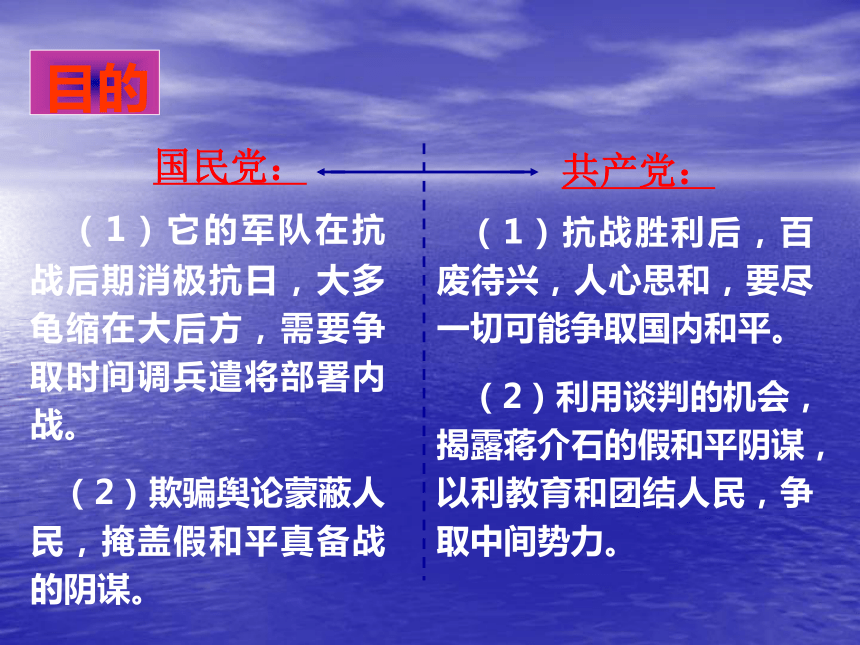 目的

国民党：

（1）它的军队在抗战后期消极抗日，大多龟缩在大后方，需要争取时间调兵遣将部署内战。

（2）欺骗舆论蒙蔽人民，掩盖假和平真备战的阴谋。

共产党：

（1）抗战胜利后，百废待兴，人心思和，要尽一切可能争取国内和平。

（2）利用谈判的机会，揭露蒋介石的假和平阴谋，以利教育和团结人民，争取中间势力。